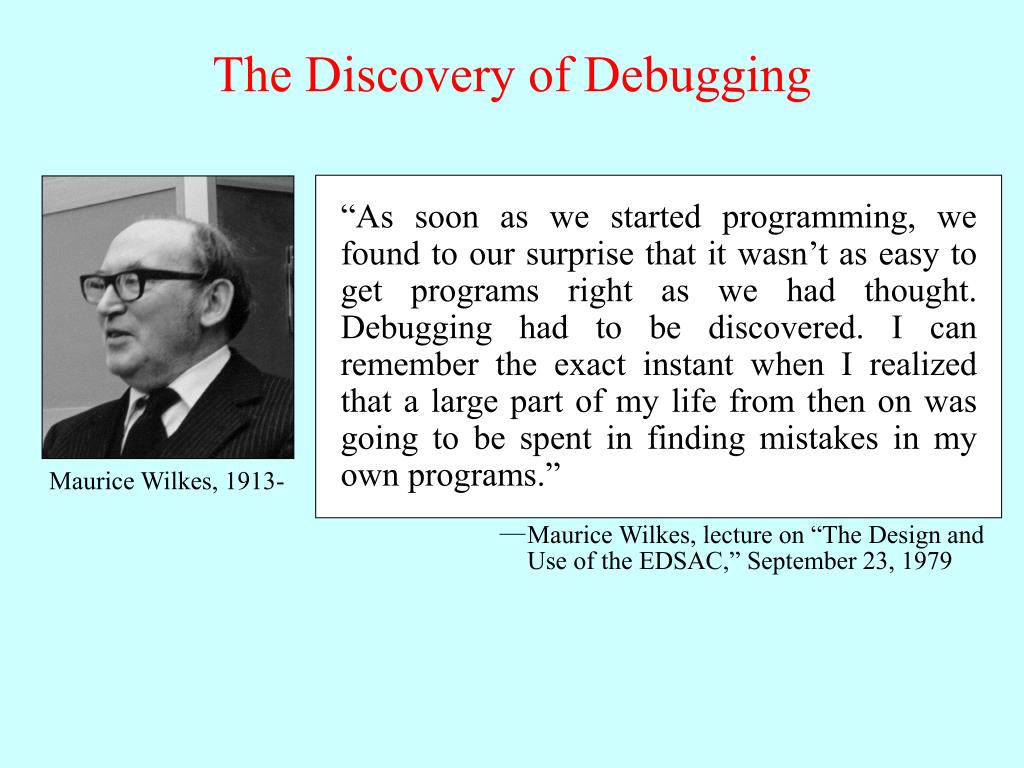 The Discovery of Debugging

Maurice Wilkes, 1913-

“As soon as we started programming, we found to our surprise that it wasn’t as easy to get programs right as we had thought. Debugging had to be discovered. I can remember the exact instant when I realized that a large part of my life from then on was going to be spent in finding mistakes in my own programs.”

—Maurice Wilkes, lecture on “The Design and Use of the EDSAC,” September 23, 1979